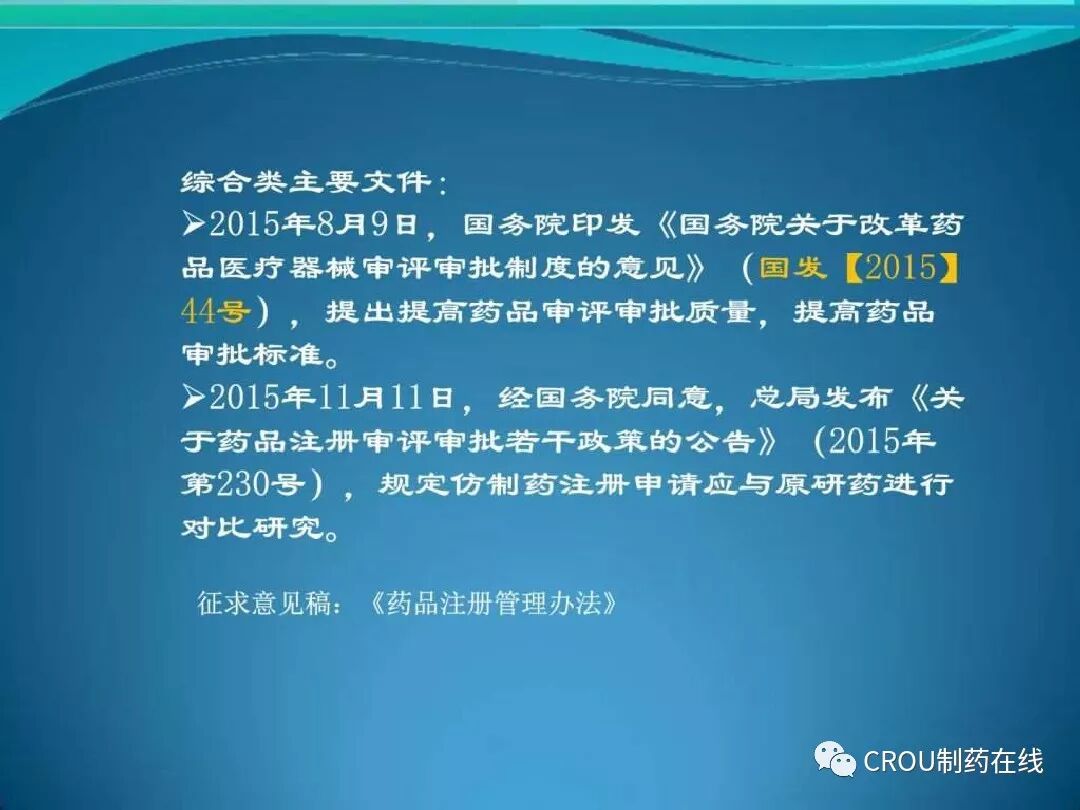 综合类主要文件：
➢2015年8月9日，国务院印发《国务院关于改革药品医疗器械审评审批制度的意见》（国发【2015】44号），提出提高药品审评审批质量，提高药品审批标准。
➢2015年11月11日，经国务院同意，总局发布《关于药品注册审评审批若干政策的公告》（2015年第230号），规定仿制药注册申请应与原研药进行对比研究。

征求意见稿：《药品注册管理办法》

CROU制药在线